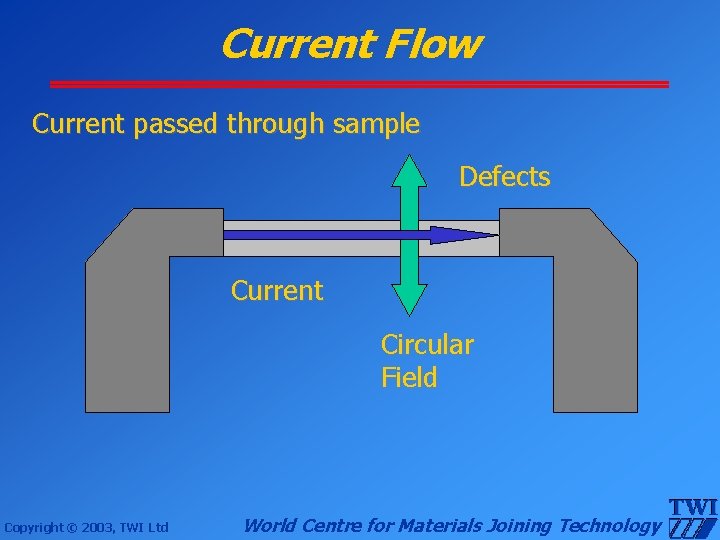 Current Flow

Current passed through sample

Defects

Current

Circular Field

Copyright © 2003, TWI Ltd

World Centre for Materials Joining Technology

TWI